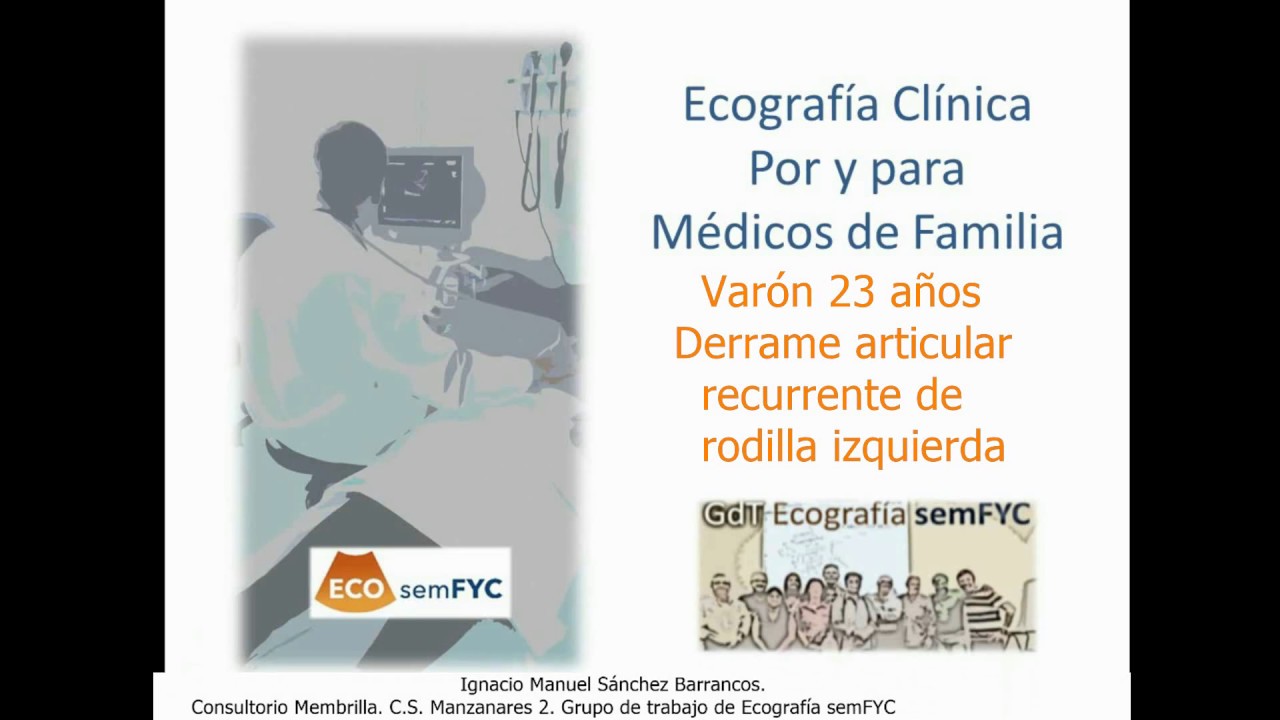 Ecografía Clínica
Por y para
Médicos de Familia

Varón 23 años
Derrame articular
recurrente de
rodilla izquierda

ECO semFYC

GdT Ecografía semFYC

Ignacio Manuel Sánchez Barrancos.
Consultorio Membrilla. C.S. Manzanares 2. Grupo de trabajo de Ecografía semFYC